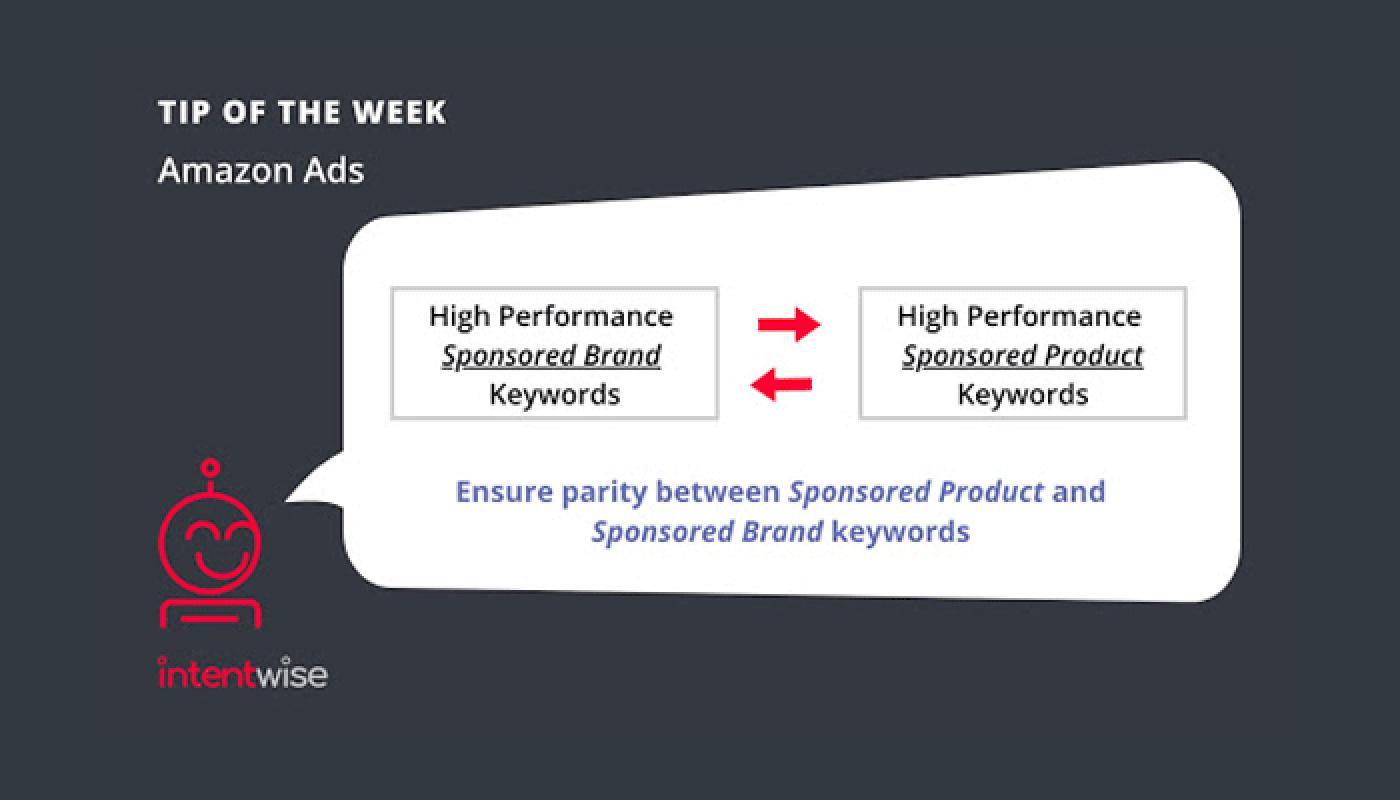 TIP OF THE WEEK

Amazon Ads

High Performance
Sponsored Brand
Keywords

High Performance
Sponsored Product
Keywords

Ensure parity between Sponsored Product and Sponsored Brand keywords

intentwise